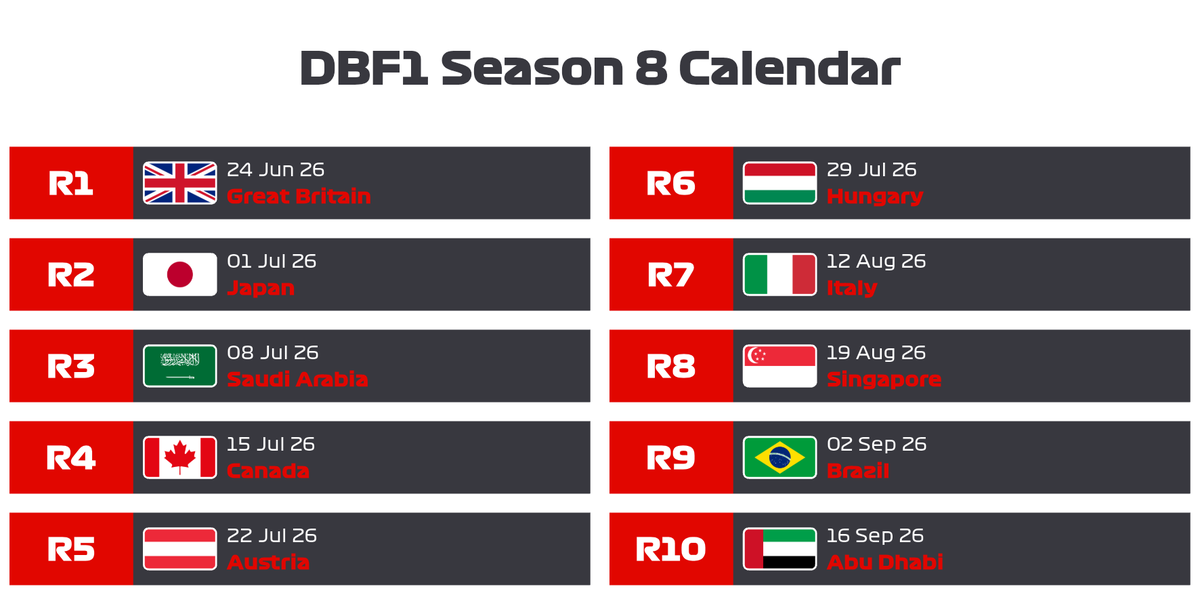 DBF1 Season 8 Calendar

R1
24 Jun 26
Great Britain

R2
01 Jul 26
Japan

R3
08 Jul 26
Saudi Arabia

R4
15 Jul 26
Canada

R5
22 Jul 26
Austria

R6
29 Jul 26
Hungary

R7
12 Aug 26
Italy

R8
19 Aug 26
Singapore

R9
02 Sep 26
Brazil

R10
16 Sep 26
Abu Dhabi